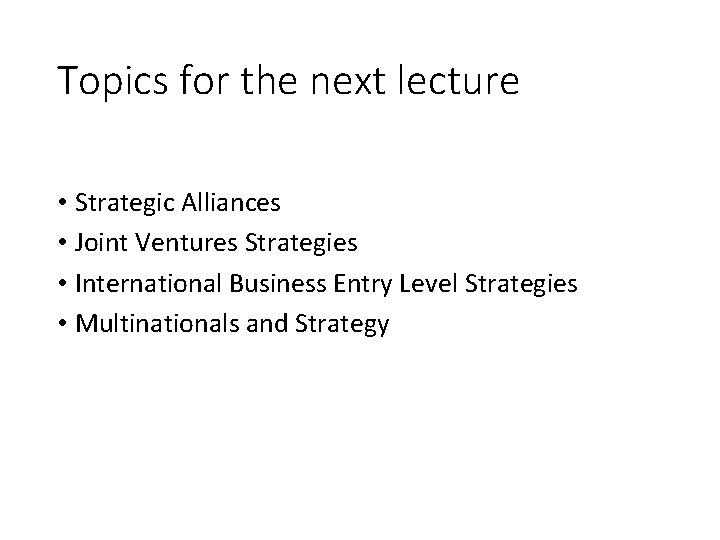 Topics for the next lecture

• Strategic Alliances
• Joint Ventures Strategies
• International Business Entry Level Strategies
• Multinationals and Strategy